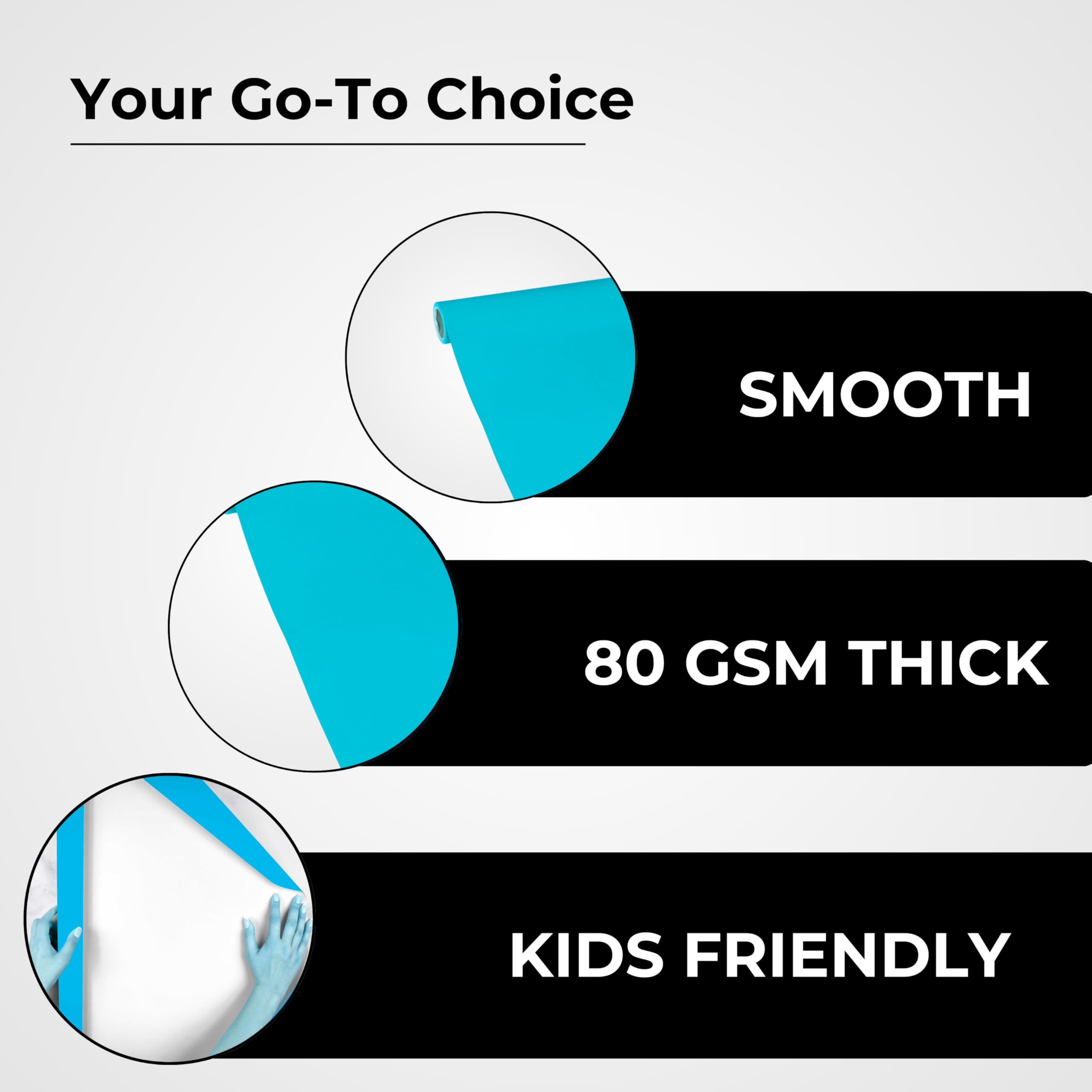 Your Go-To Choice

SMOOTH

80 GSM THICK

KIDS FRIENDLY